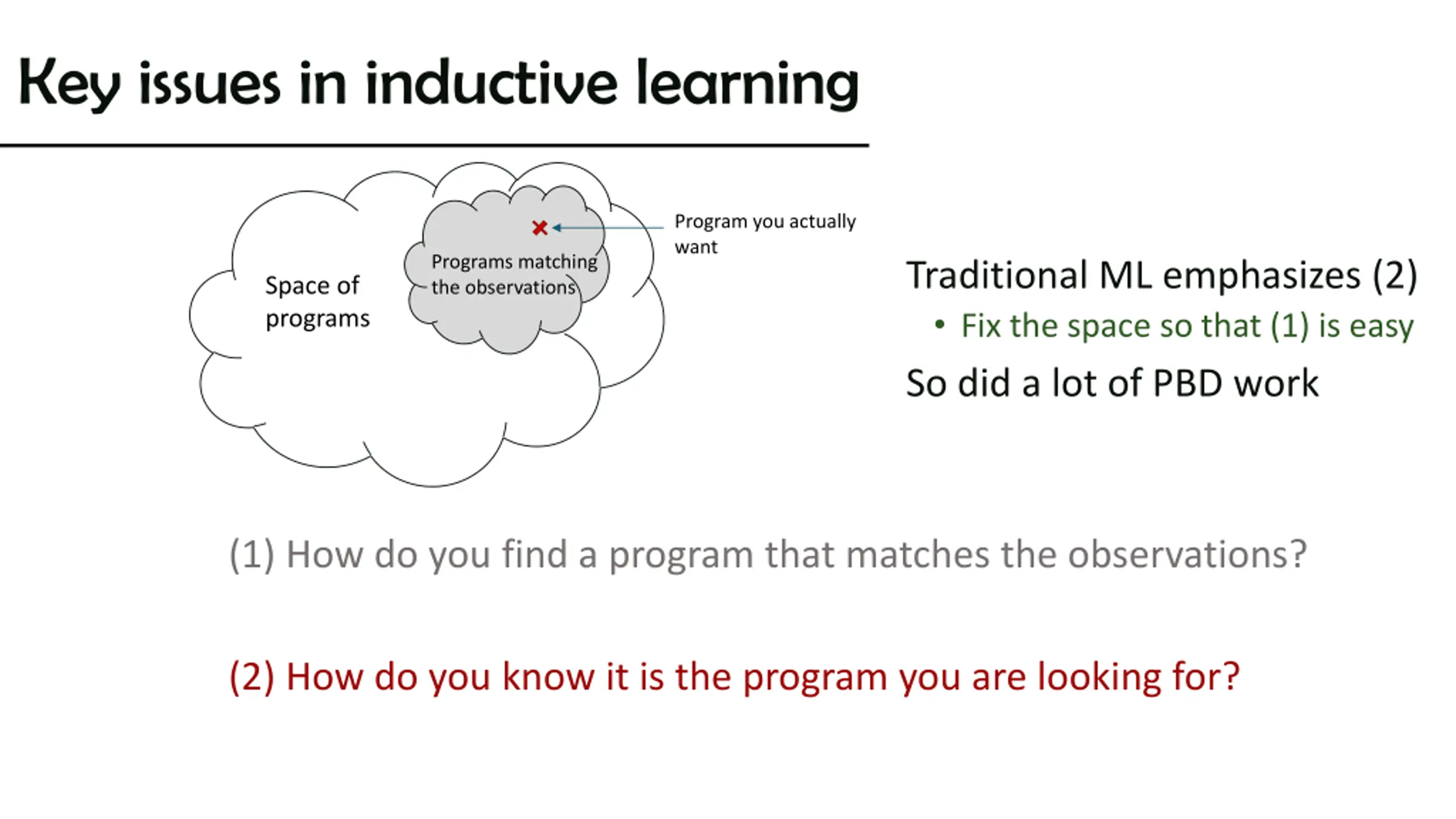 Key issues in inductive learning

Space of programs

Programs matching the observations

Program you actually want

Traditional ML emphasizes (2)

• Fix the space so that (1) is easy

So did a lot of PBD work

(1) How do you find a program that matches the observations?

(2) How do you know it is the program you are looking for?